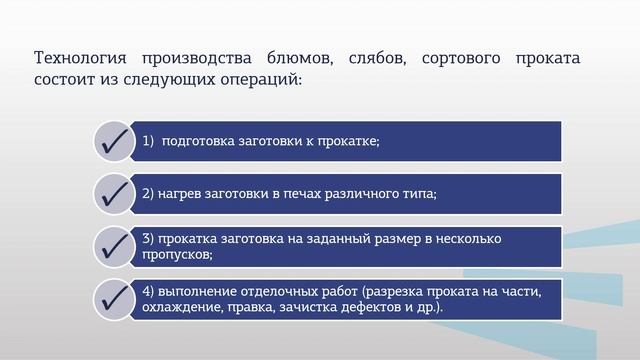 Технология производства блюмов, слябов, сортового проката состоит из следующих операций:

1) подготовка заготовки к прокатке;

2) нагрев заготовки в печах различного типа;

3) прокатка заготовка на заданный размер в несколько пропусков;

4) выполнение отделочных работ (разрезка проката на части, охлаждение, правка, зачистка дефектов и др.).